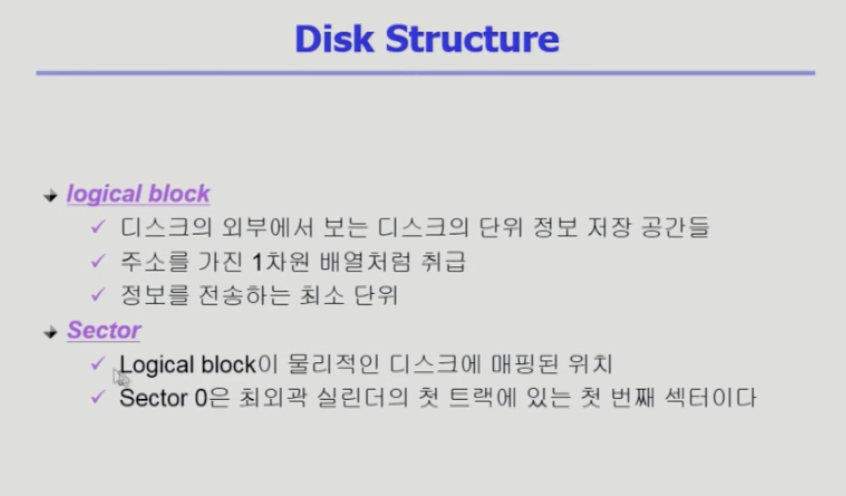 Disk Structure

logical block
✓ 디스크의 외부에서 보는 디스크의 단위 정보 저장 공간들
✓ 주소를 가진 1차원 배열처럼 취급
✓ 정보를 전송하는 최소 단위

Sector
✓ Logical block이 물리적인 디스크에 매핑된 위치
✓ Sector 0은 최외곽 실린더의 첫 트랙에 있는 첫 번째 섹터이다